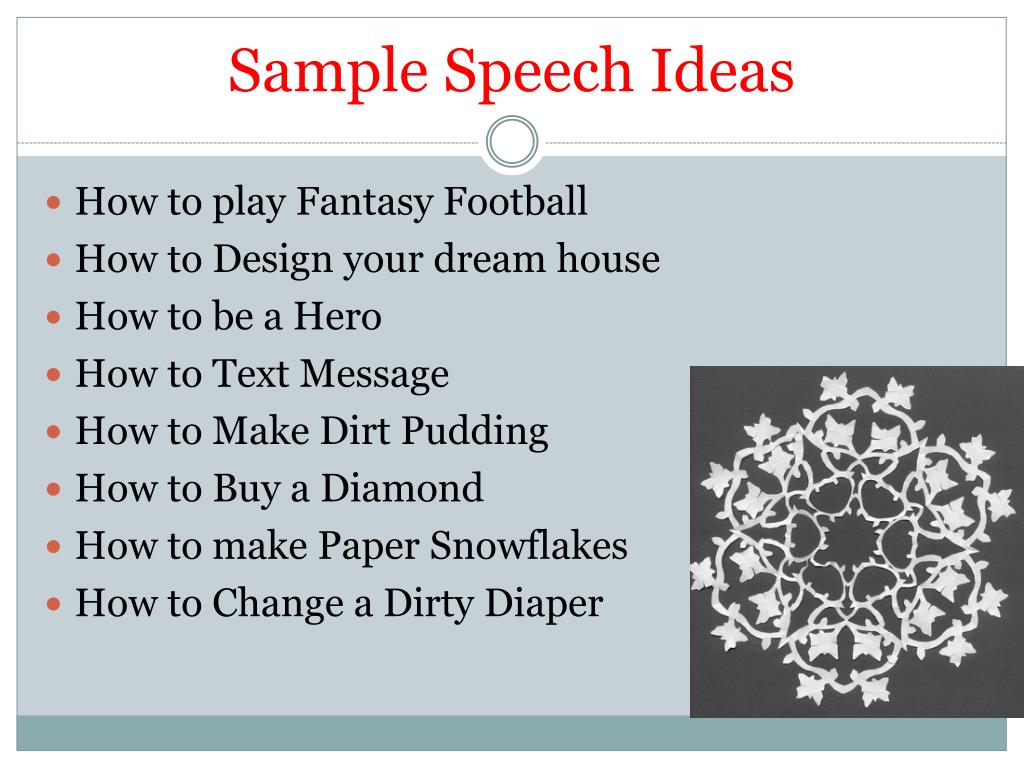 Sample Speech Ideas

- How to play Fantasy Football
- How to Design your dream house
- How to be a Hero
- How to Text Message
- How to Make Dirt Pudding
- How to Buy a Diamond
- How to make Paper Snowflakes
- How to Change a Dirty Diaper